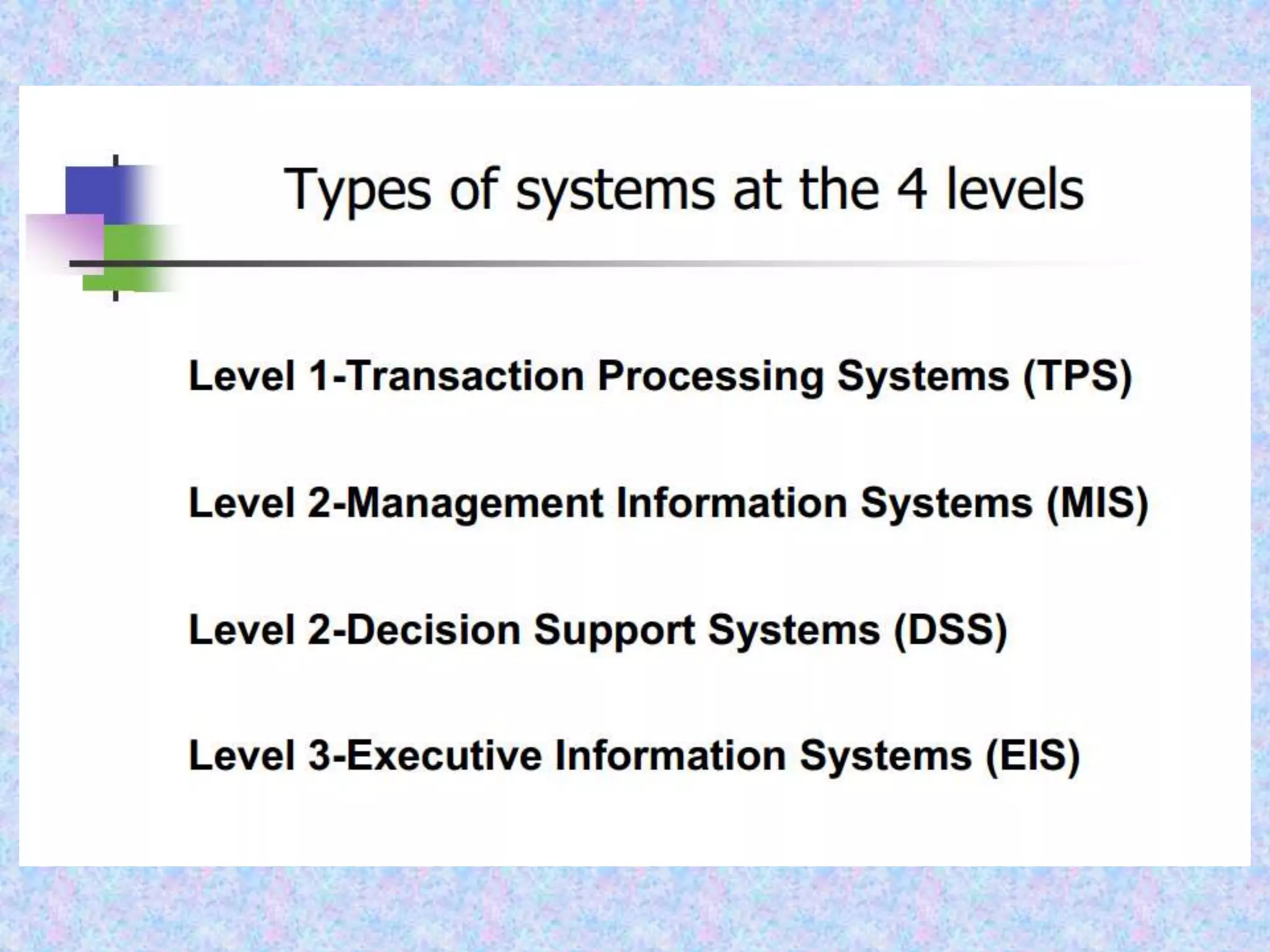 Types of systems at the 4 levels

Level 1-Transaction Processing Systems (TPS)

Level 2-Management Information Systems (MIS)

Level 2-Decision Support Systems (DSS)

Level 3-Executive Information Systems (EIS)